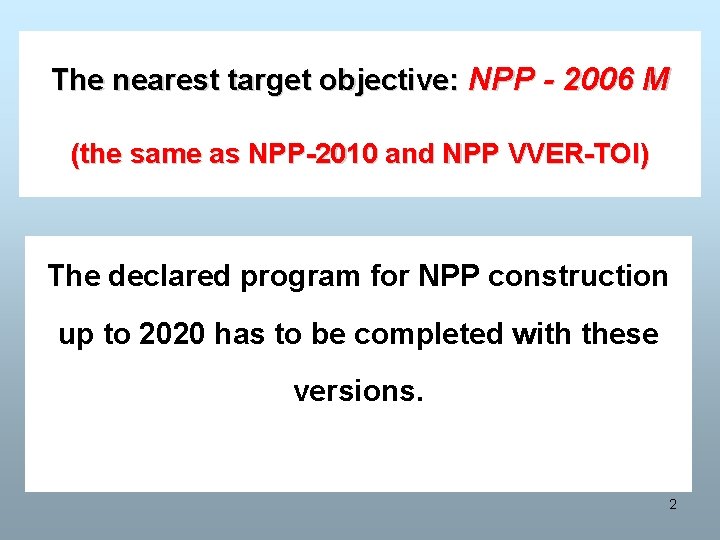 The nearest target objective: NPP - 2006 M

(the same as NPP-2010 and NPP VVER-TOI)

The declared program for NPP construction up to 2020 has to be completed with these versions.

2